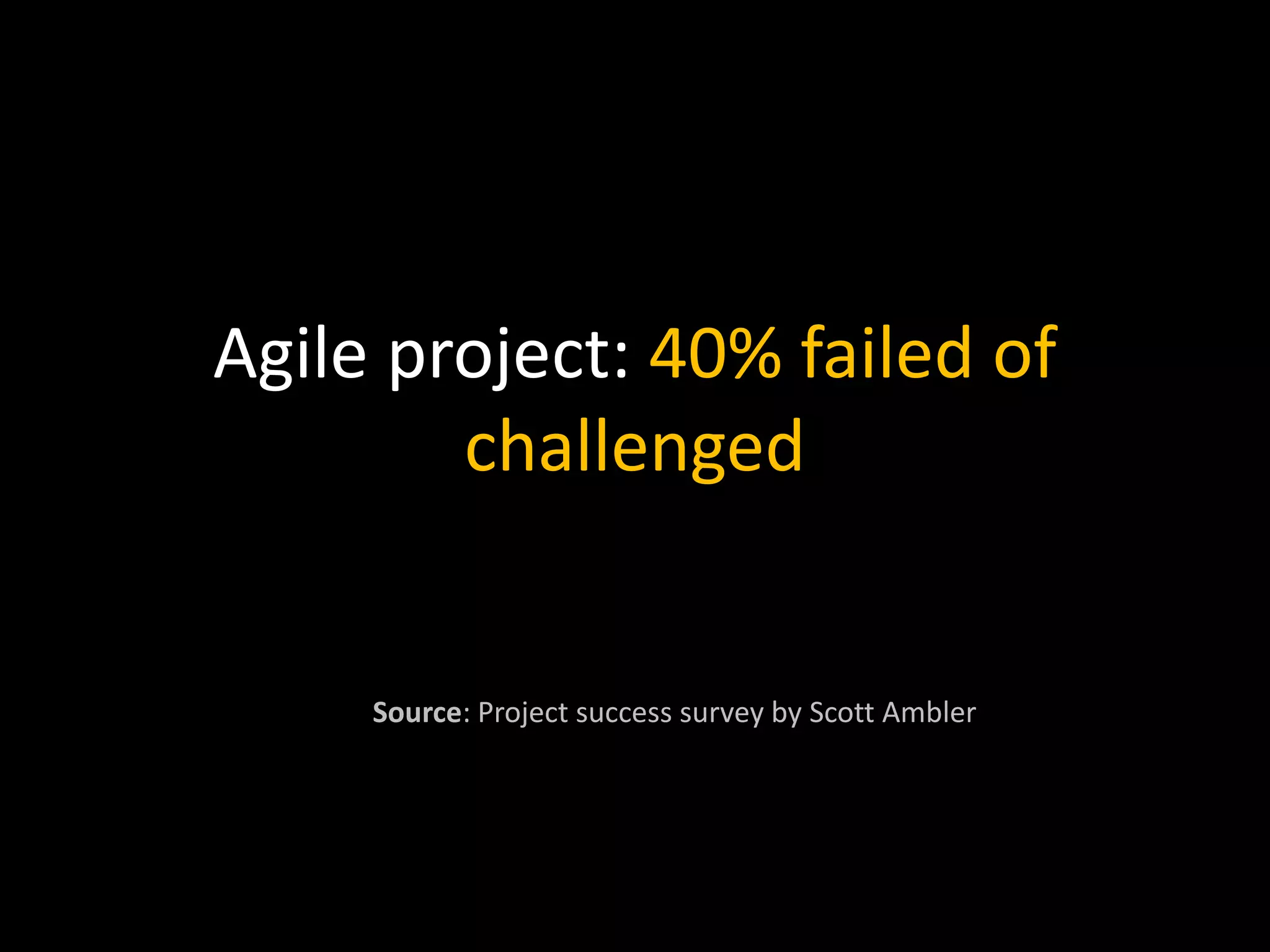 Agile project: 40% failed of challenged

Source: Project success survey by Scott Ambler